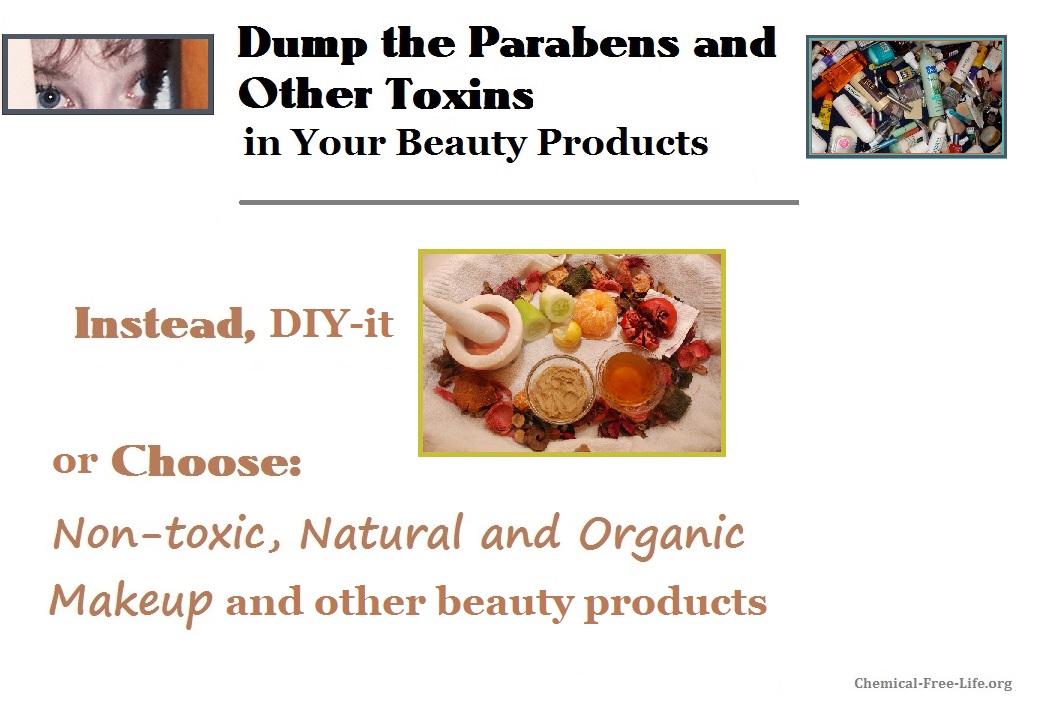 Dump the Parabens and Other Toxins
in Your Beauty Products

Instead, DIY-it

or Choose:

Non-toxic, Natural and Organic Makeup and other beauty products

Chemical-Free-Life.org